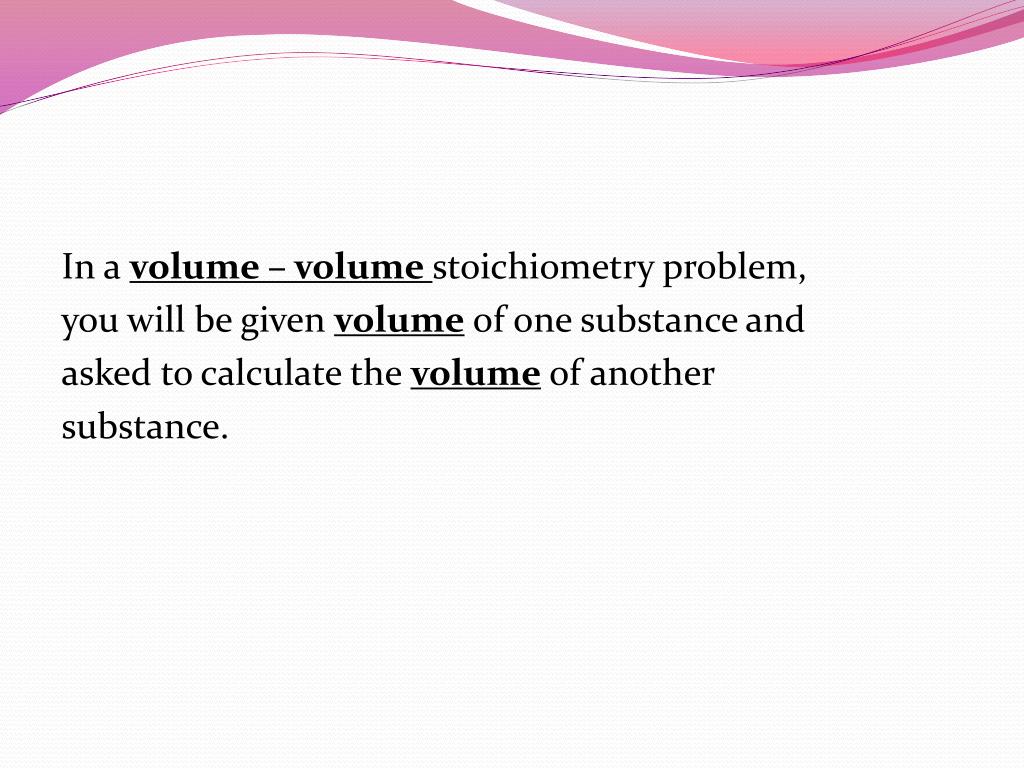 In a volume – volume stoichiometry problem, you will be given volume of one substance and asked to calculate the volume of another substance.